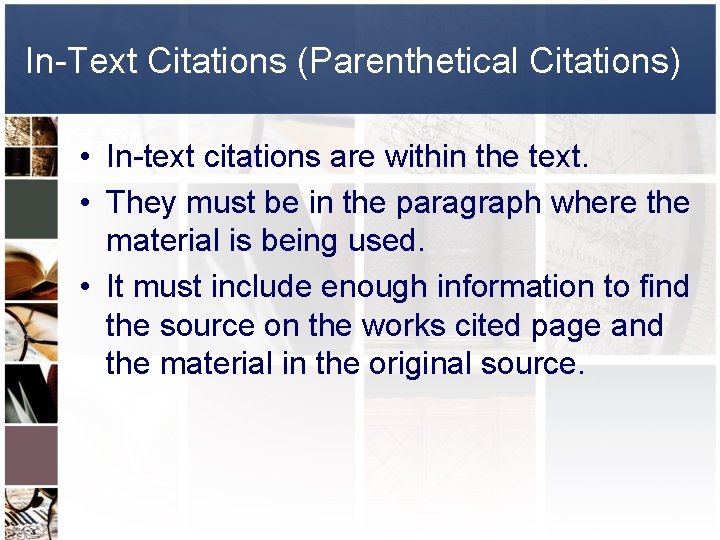 In-Text Citations (Parenthetical Citations)

• In-text citations are within the text.
• They must be in the paragraph where the material is being used.
• It must include enough information to find the source on the works cited page and the material in the original source.